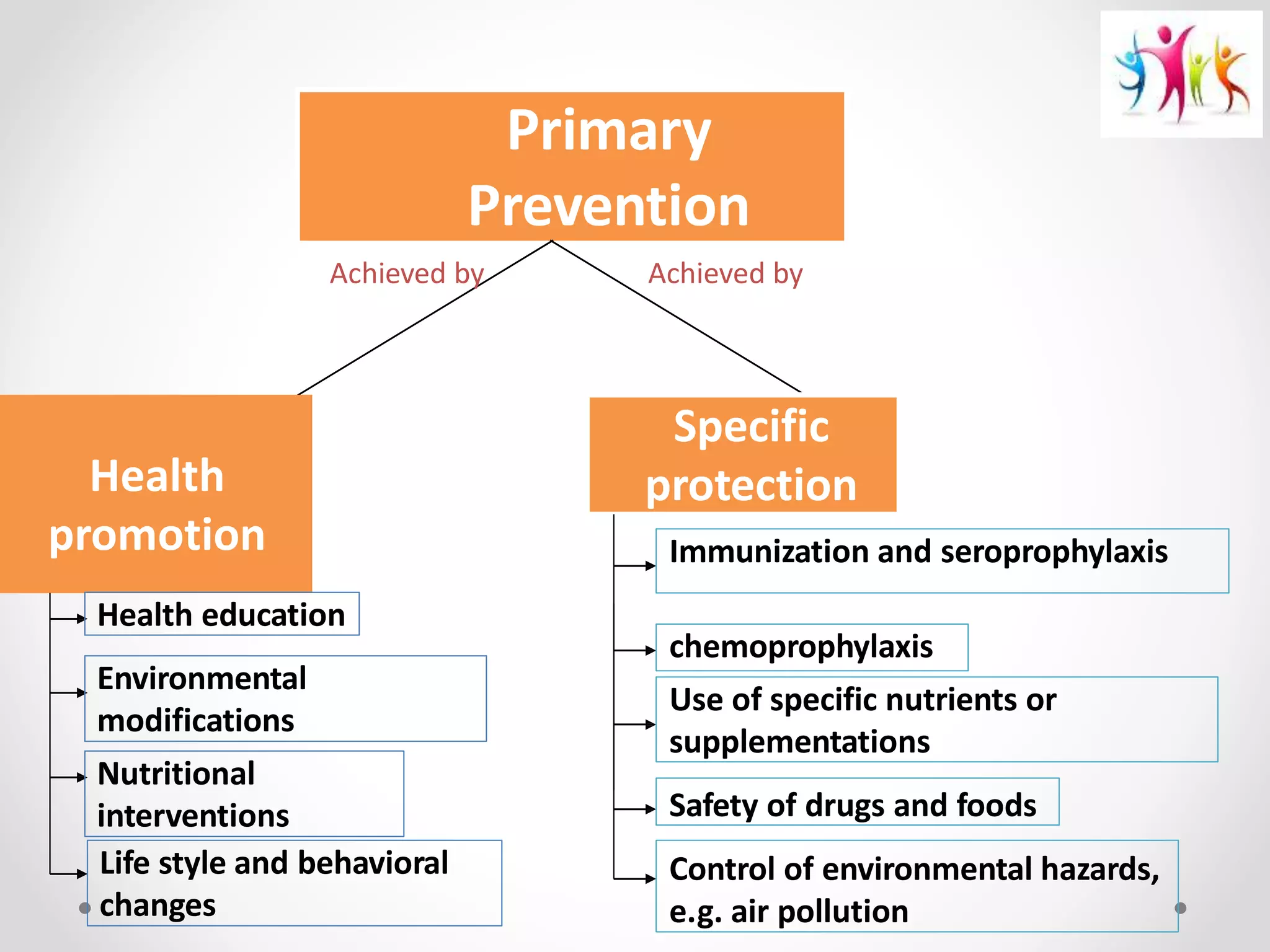 Primary Prevention

Achieved by

Achieved by

Health promotion

Health education

Environmental modifications

Nutritional interventions

Life style and behavioral changes

Specific protection

Immunization and seroprophylaxis

chemoprophylaxis

Use of specific nutrients or supplementations

Safety of drugs and foods

Control of environmental hazards, e.g. air pollution